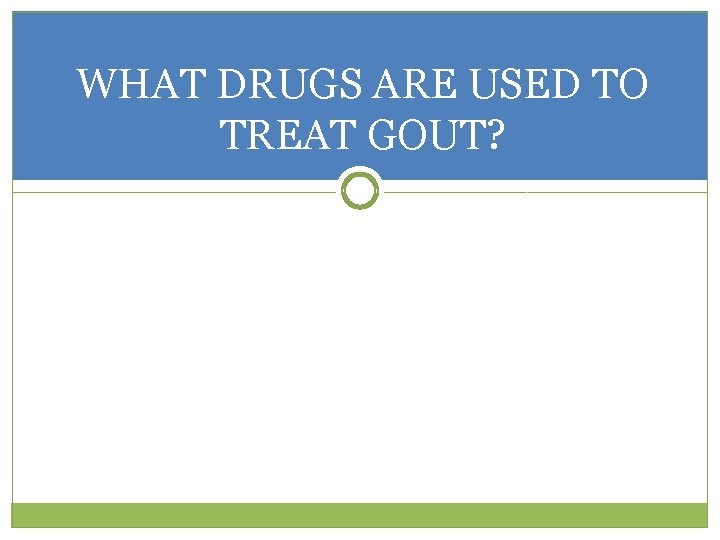 WHAT DRUGS ARE USED TO TREAT GOUT?